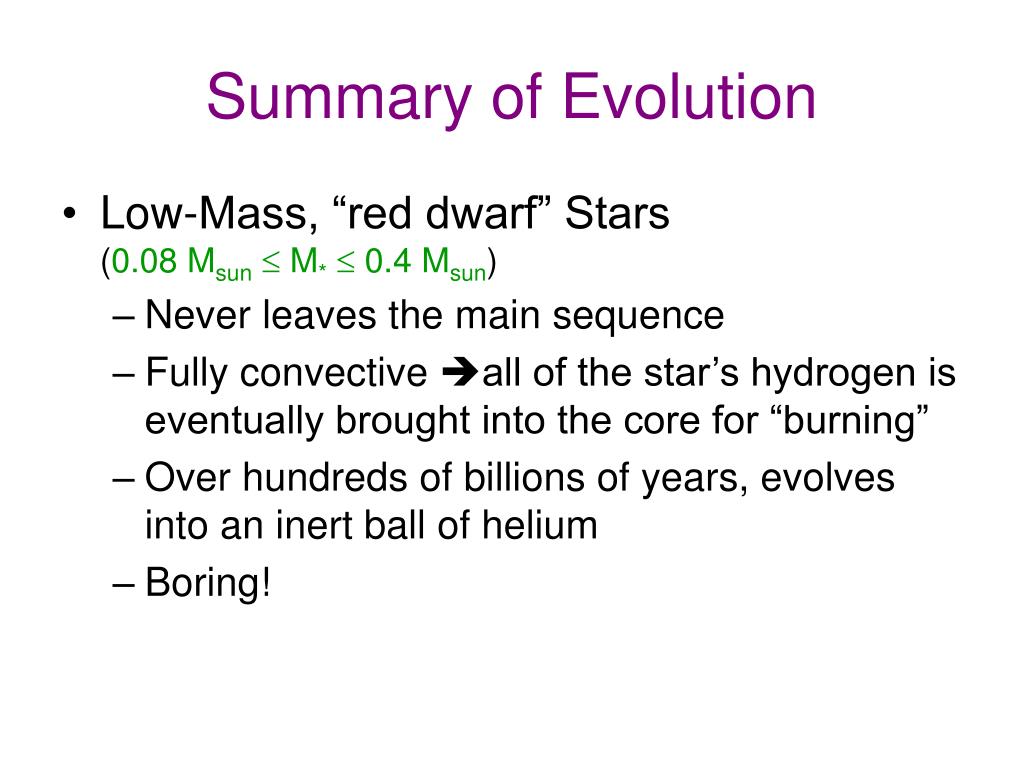 Summary of Evolution

• Low-Mass, “red dwarf” Stars ($0.08\ M_{sun} \leq M_{*} \leq 0.4\ M_{sun}$)

– Never leaves the main sequence

– Fully convective ➔all of the star’s hydrogen is eventually brought into the core for “burning”

– Over hundreds of billions of years, evolves into an inert ball of helium

– Boring!